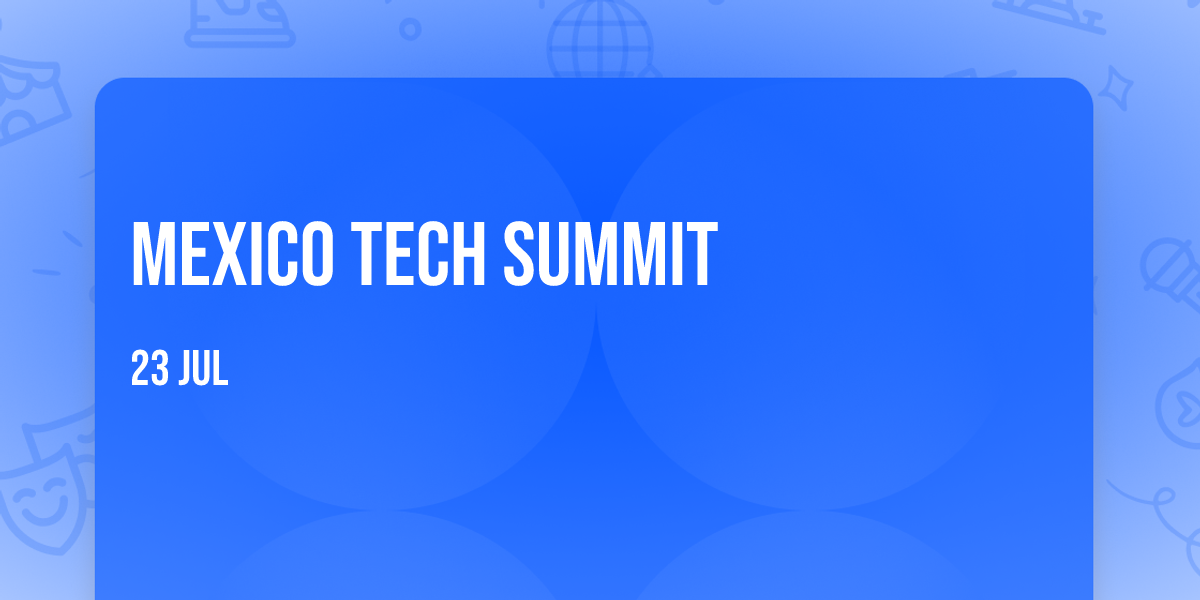 MEXICO TECH SUMMIT

23 JUL